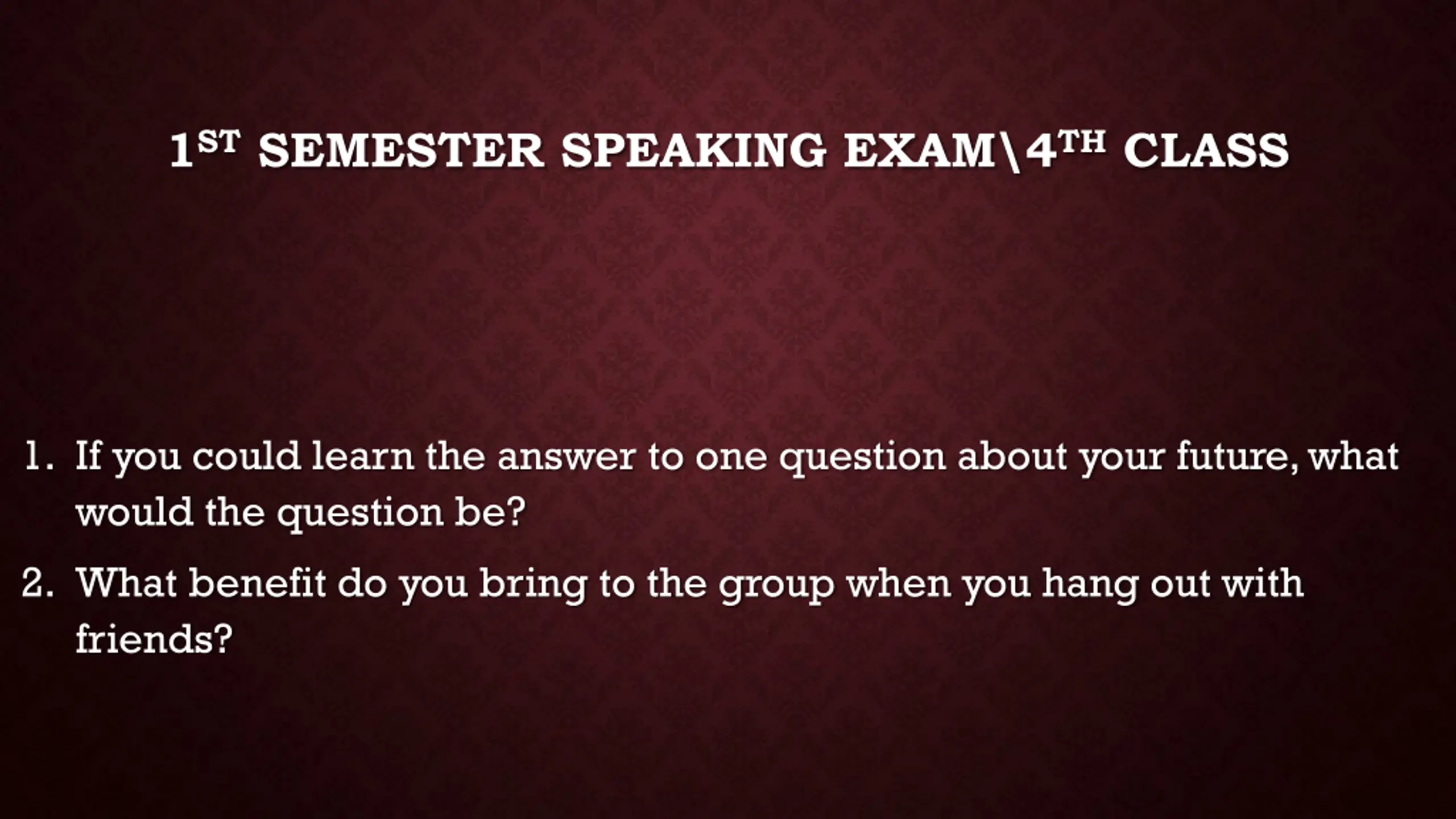 1ST SEMESTER SPEAKING EXAM\4TH CLASS

1. If you could learn the answer to one question about your future, what would the question be?

2. What benefit do you bring to the group when you hang out with friends?